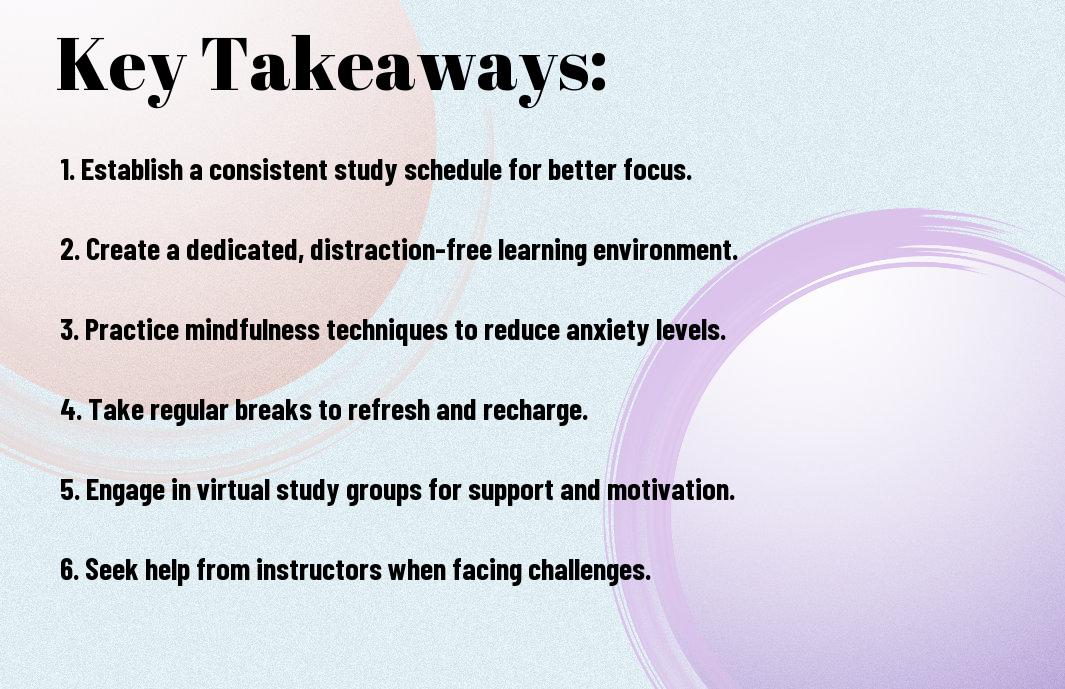 Key Takeaways:

1. Establish a consistent study schedule for better focus.

2. Create a dedicated, distraction-free learning environment.

3. Practice mindfulness techniques to reduce anxiety levels.

4. Take regular breaks to refresh and recharge.

5. Engage in virtual study groups for support and motivation.

6. Seek help from instructors when facing challenges.